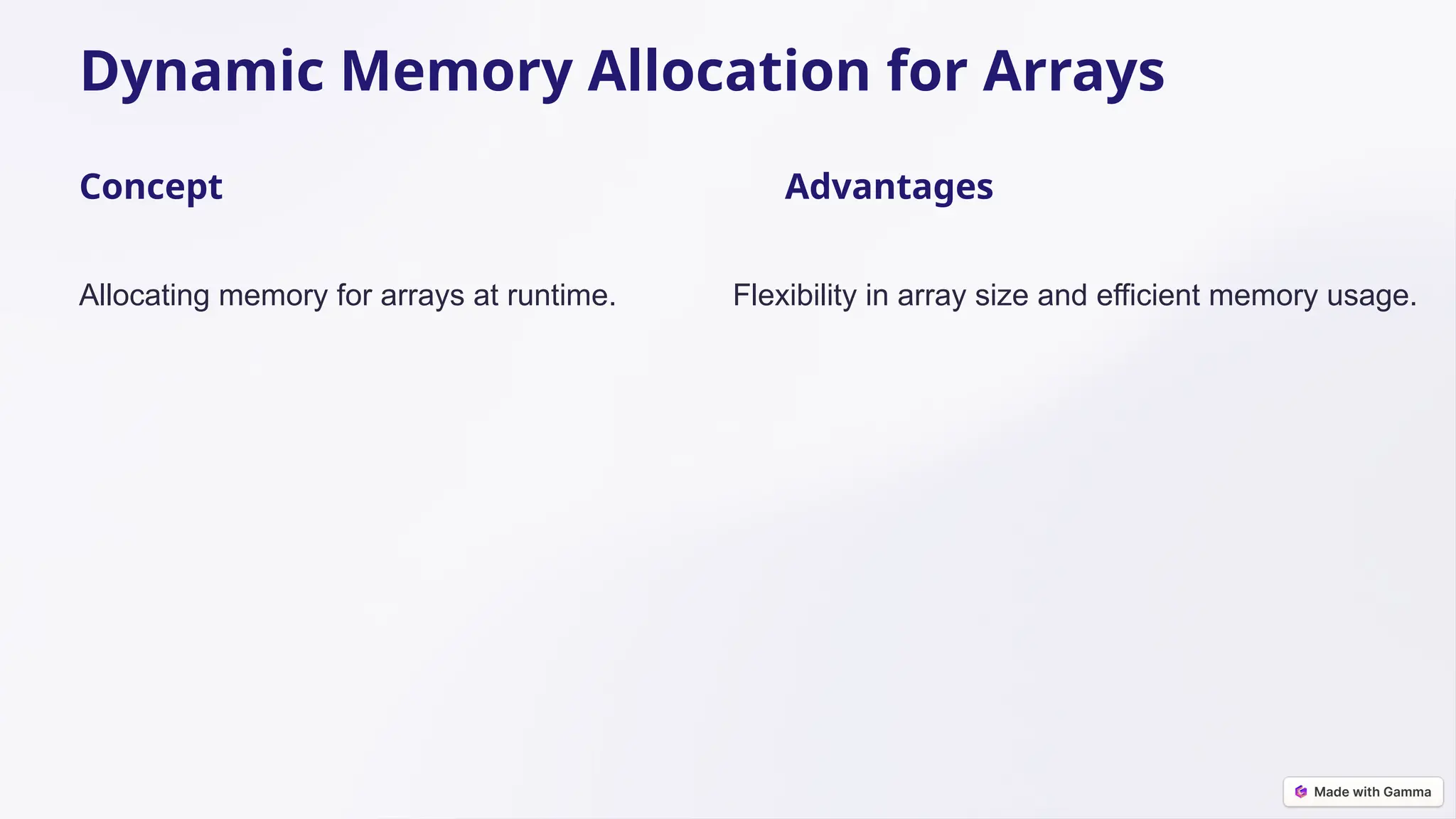 Dynamic Memory Allocation for Arrays

Concept

Allocating memory for arrays at runtime.

Advantages

Flexibility in array size and efficient memory usage.

Made with Gamma